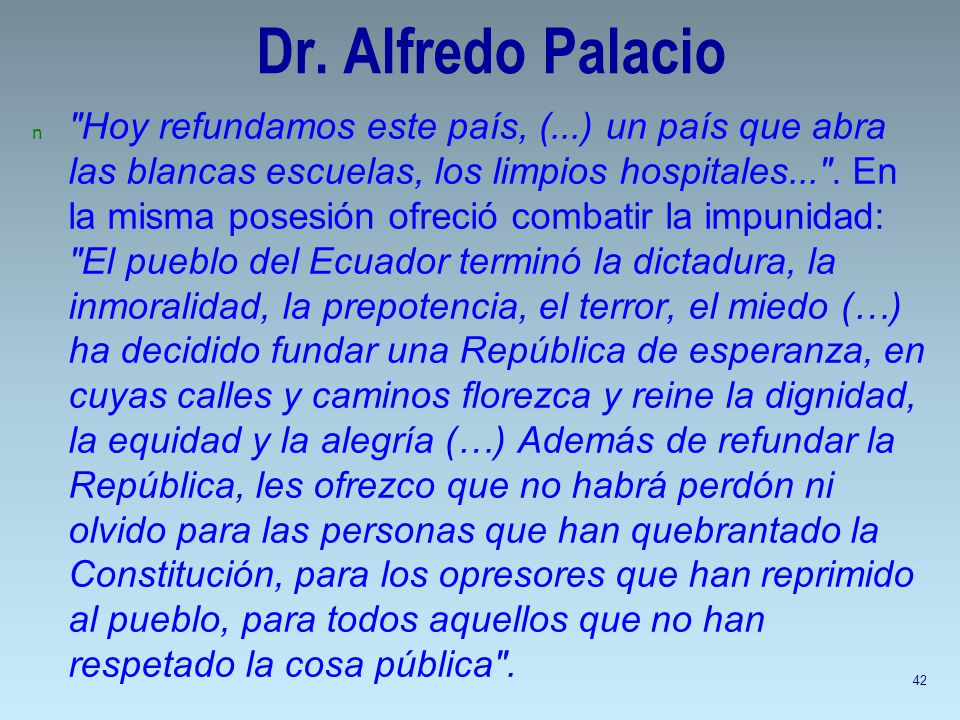 Dr. Alfredo Palacio

n "Hoy refundamos este país, (...) un país que abra las blancas escuelas, los limpios hospitales...". En la misma posesión ofreció combatir la impunidad: "El pueblo del Ecuador terminó la dictadura, la inmoralidad, la prepotencia, el terror, el miedo (…) ha decidido fundar una República de esperanza, en cuyas calles y caminos florezca y reine la dignidad, la equidad y la alegría (…) Además de refundar la República, les ofrezco que no habrá perdón ni olvido para las personas que han quebrantado la Constitución, para los opresores que han reprimido al pueblo, para todos aquellos que no han respetado la cosa pública".

42